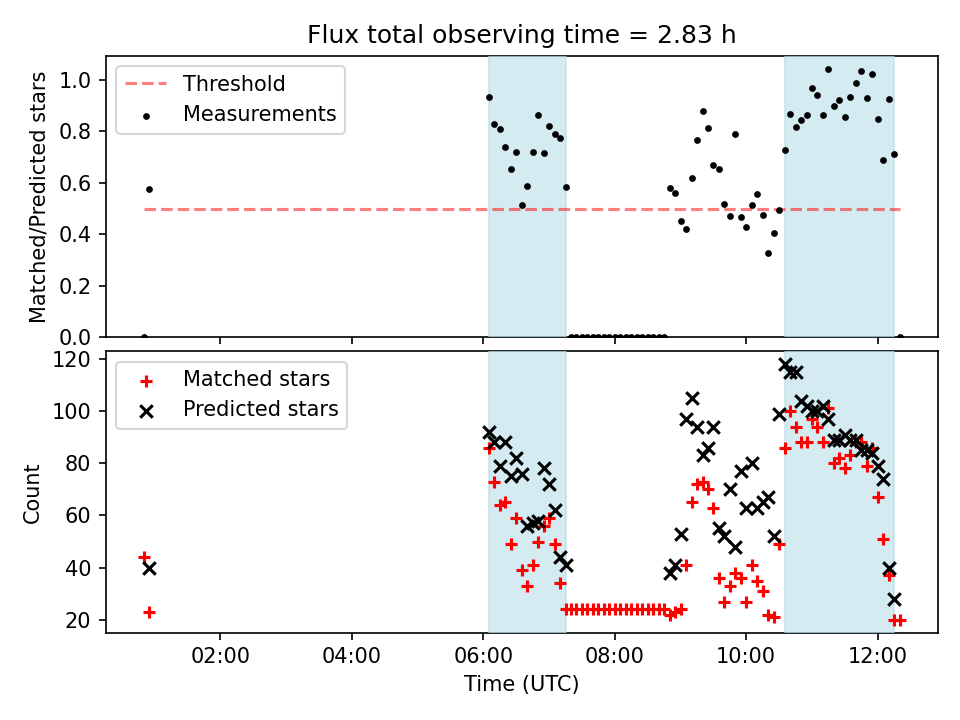 Flux total observing time = 2.83 h

Threshold
Measurements

Matched/Predicted stars

1.0
0.8
0.6
0.4
0.2
0.0

Matched stars
Predicted stars

Count

120
100
80
60
40
20

02:00
04:00
06:00
08:00
10:00
12:00

Time (UTC)